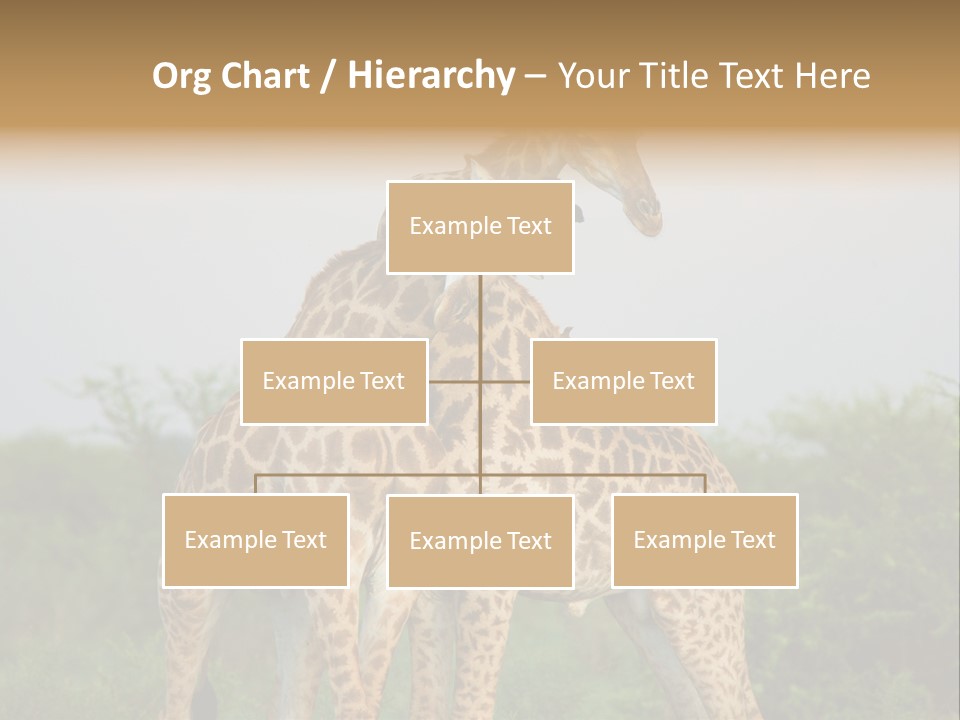 Org Chart / Hierarchy – Your Title Text Here

Example Text

Example Text

Example Text

Example Text

Example Text

Example Text